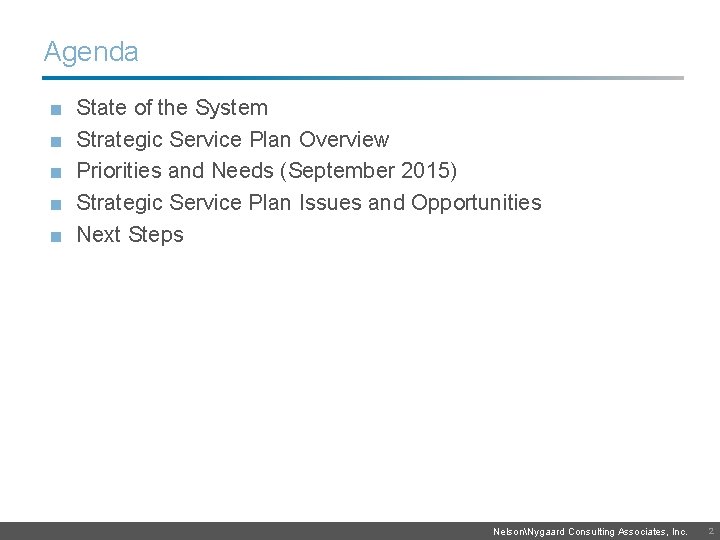 Agenda

■ State of the System
■ Strategic Service Plan Overview
■ Priorities and Needs (September 2015)
■ Strategic Service Plan Issues and Opportunities
■ Next Steps

Nelson\Nygaard Consulting Associates, Inc. 2